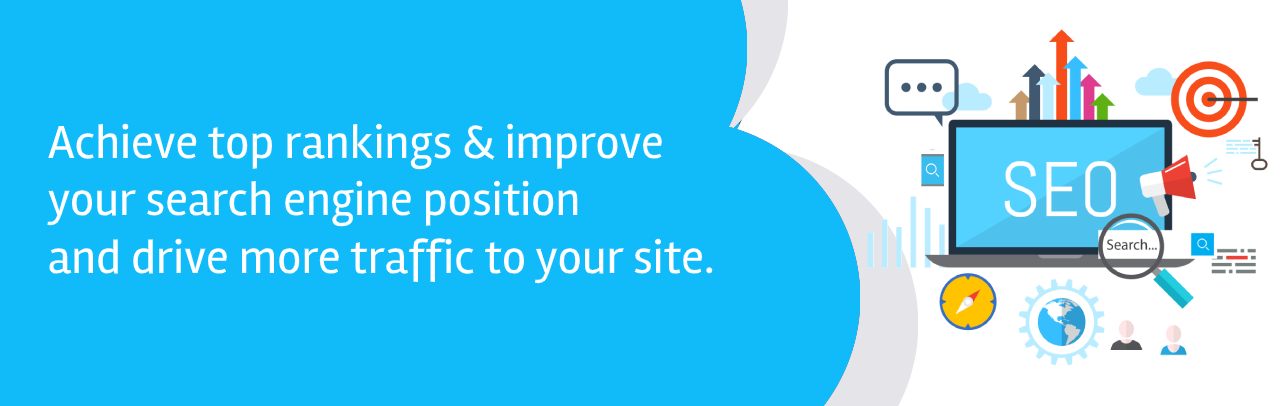 Achieve top rankings & improve your search engine position and drive more traffic to your site.

SEO

Search...